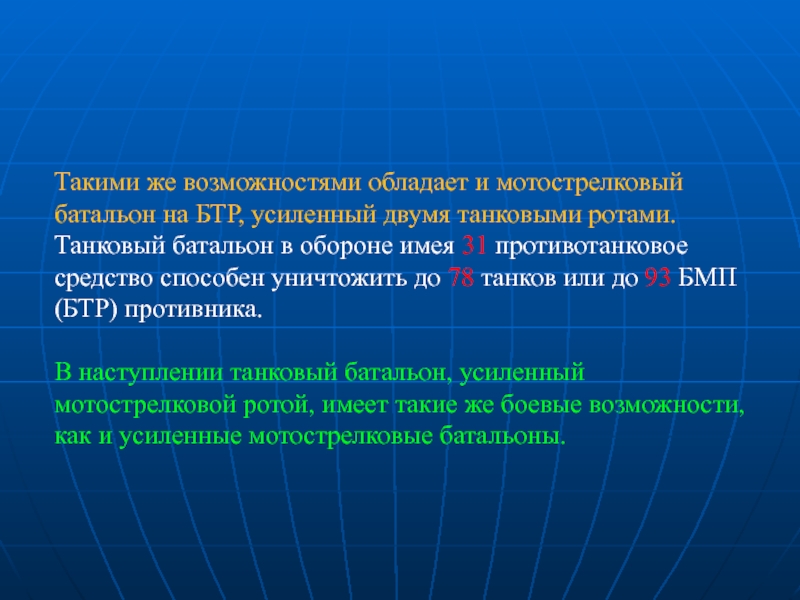 Такими же возможностями обладает и мотострелковый батальон на БТР, усиленный двумя танковыми ротами. Танковый батальон в обороне имея 31 противотанковое средство способен уничтожить до 78 танков или до 93 БМП (БТР) противника.

В наступлении танковый батальон, усиленный мотострелковой ротой, имеет такие же боевые возможности, как и усиленные мотострелковые батальоны.